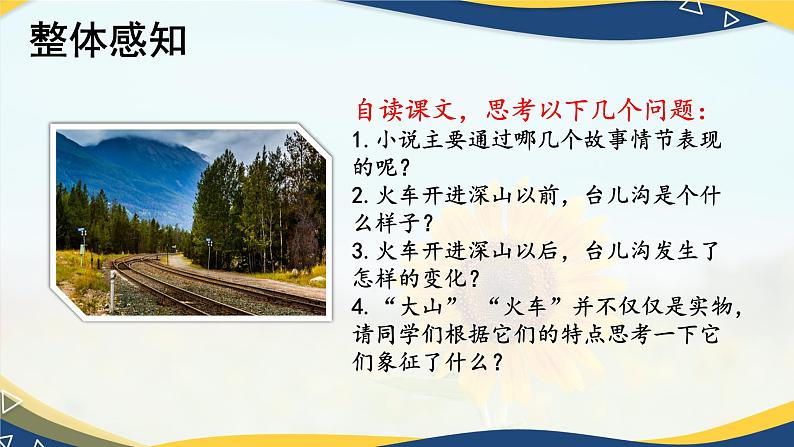 整体感知

自读课文，思考以下几个问题：

1. 小说主要通过哪几个故事情节表现的呢？

2. 火车开进深山以前，台儿沟是个什么样子？

3. 火车开进深山以后，台儿沟发生了怎样的变化？

4. “大山” “火车”并不仅仅是实物，请同学们根据它们的特点思考一下它们象征了什么？